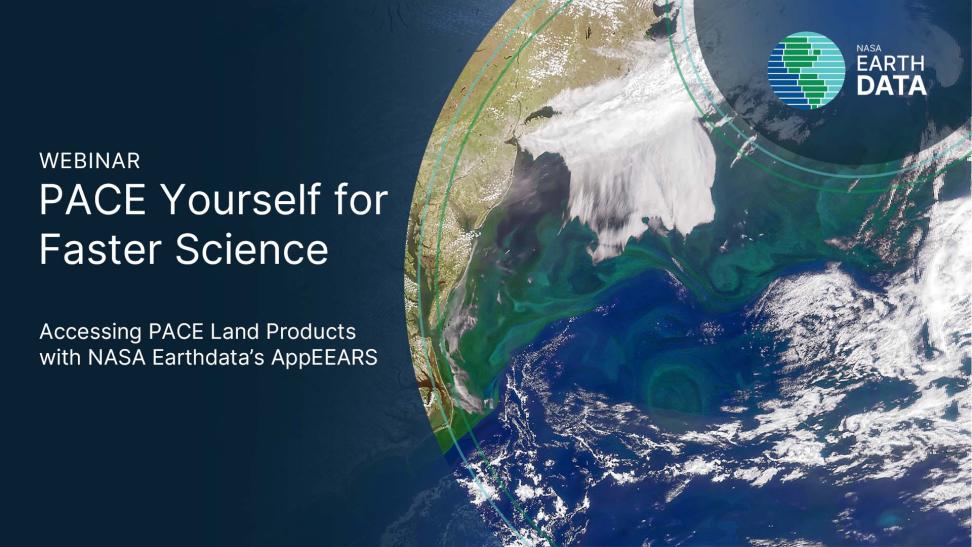 NASA
EARTH
DATA

WEBINAR
PACE Yourself for Faster Science

Accessing PACE Land Products with NASA Earthdata's AppEEARS